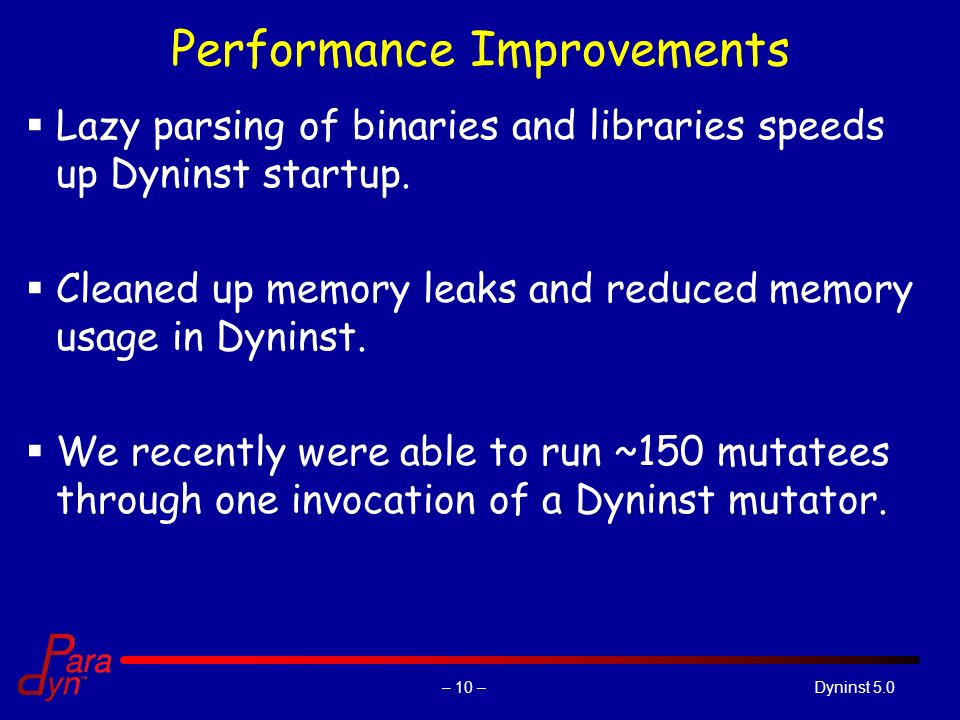 Performance Improvements

▪ Lazy parsing of binaries and libraries speeds up Dyninst startup.

▪ Cleaned up memory leaks and reduced memory usage in Dyninst.

▪ We recently were able to run ~150 mutatees through one invocation of a Dyninst mutator.

Para Dyn

– 10 –

Dyninst 5.0